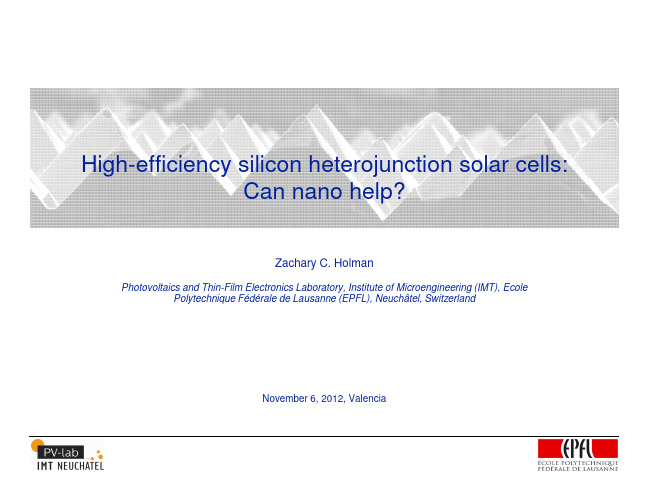 High-efficiency silicon heterojunction solar cells: Can nano help?

Zachary C. Holman

Photovoltaics and Thin-Film Electronics Laboratory, Institute of Microengineering (IMT), Ecole Polytechnique Fédérale de Lausanne (EPFL), Neuchâtel, Switzerland

November 6, 2012, Valencia

PV-lab
IMT NEUCHATEL

EPFL
ÉCOLE POLYTECHNIQUE FÉDÉRALE DE LAUSANNE